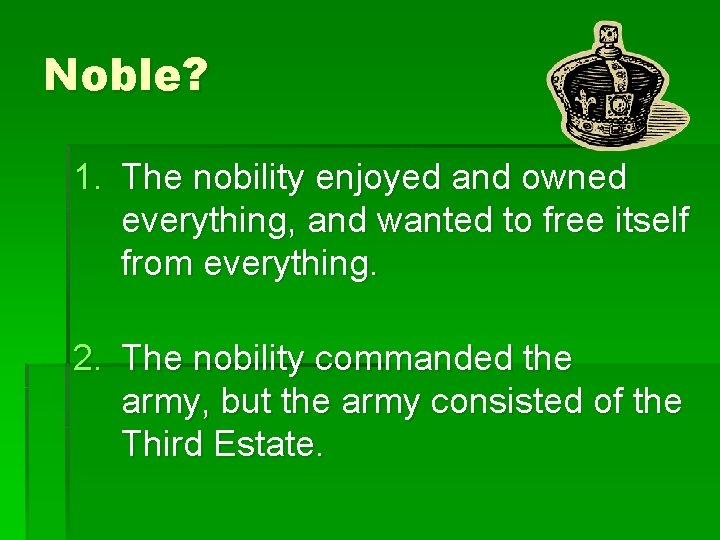 Noble?

1. The nobility enjoyed and owned everything, and wanted to free itself from everything.

2. The nobility commanded the army, but the army consisted of the Third Estate.